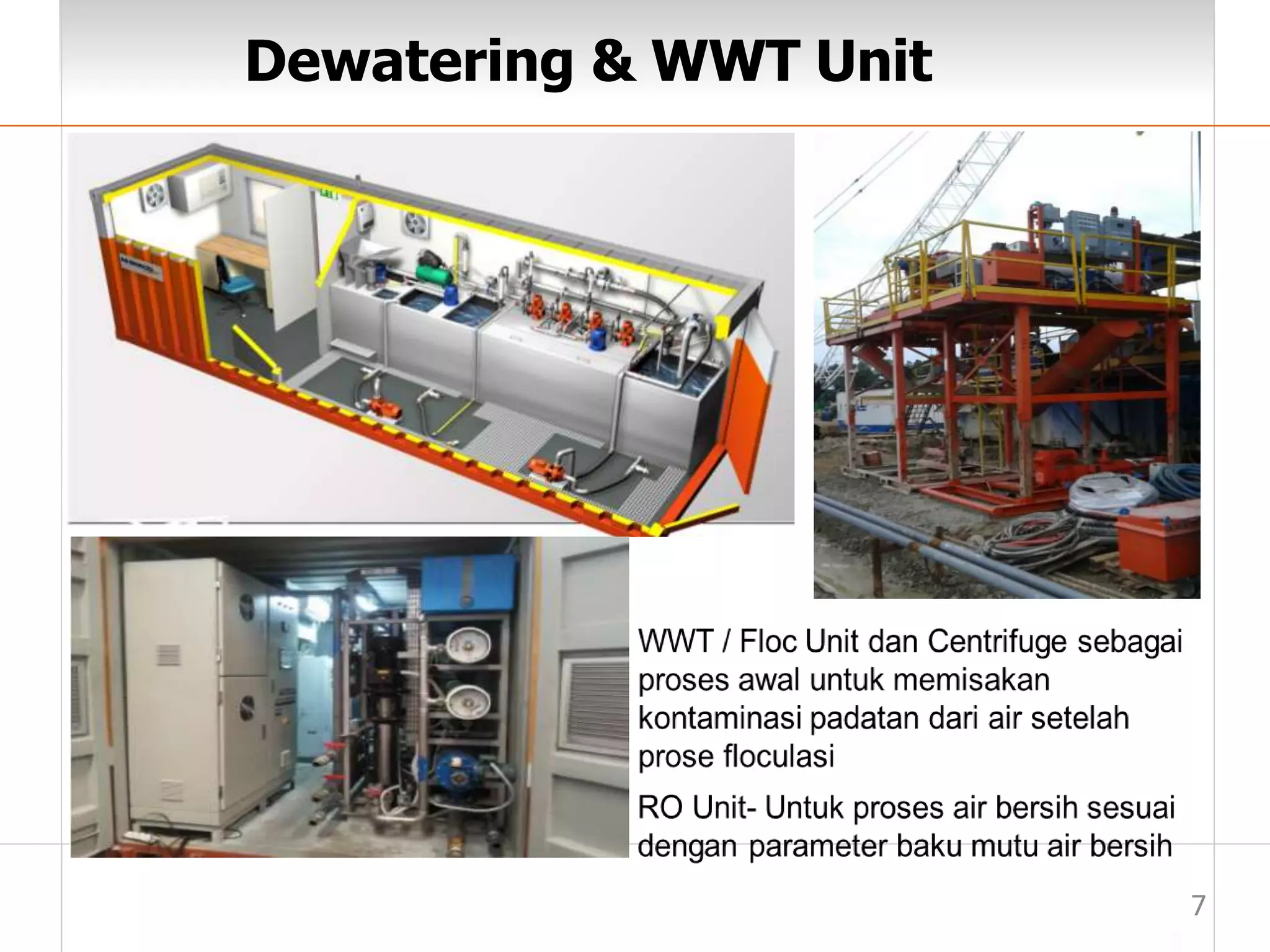 Dewatering & WWT Unit

WWT / Floc Unit dan Centrifuge sebagai proses awal untuk memisakan kontaminasi padatan dari air setelah prose floculasi

RO Unit- Untuk proses air bersih sesuai dengan parameter baku mutu air bersih

7